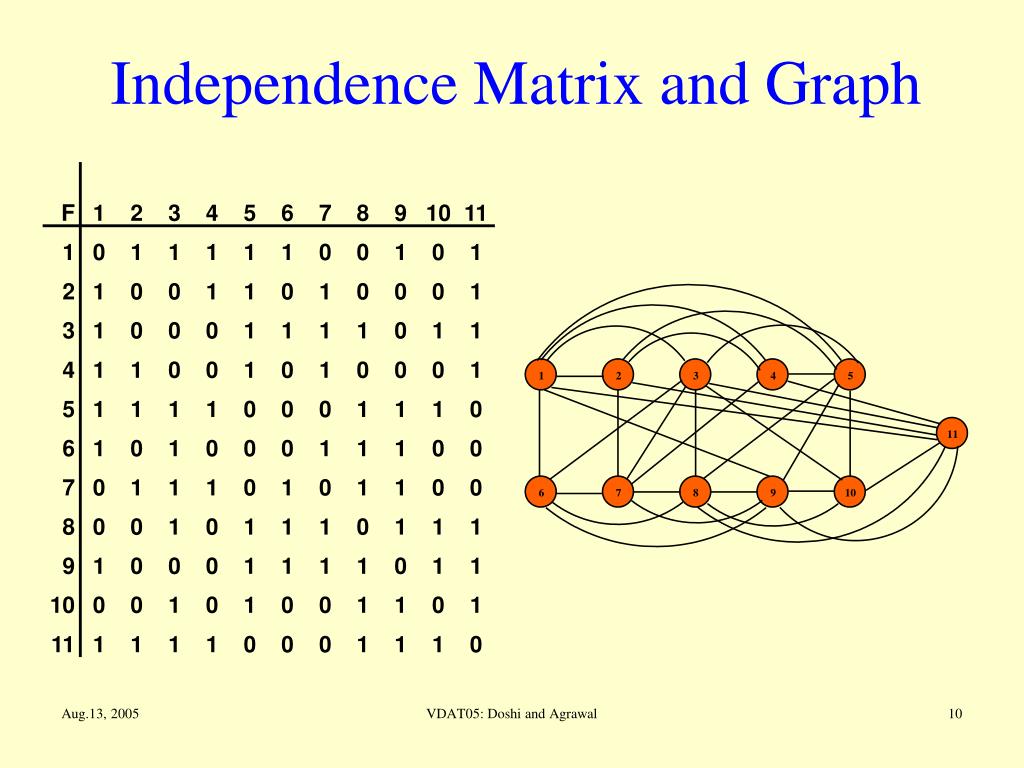 Independence Matrix and Graph

| F | 1 | 2 | 3 | 4 | 5 | 6 | 7 | 8 | 9 | 10 | 11 |
|---|---|---|---|---|---|---|---|---|---|---|---|
| 1 | 0 | 1 | 1 | 1 | 1 | 1 | 0 | 0 | 1 | 0 | 1 |
| 2 | 1 | 0 | 0 | 1 | 1 | 0 | 1 | 0 | 0 | 0 | 1 |
| 3 | 1 | 0 | 0 | 0 | 1 | 1 | 1 | 1 | 0 | 1 | 1 |
| 4 | 1 | 1 | 0 | 0 | 1 | 0 | 1 | 0 | 0 | 0 | 1 |
| 5 | 1 | 1 | 1 | 1 | 0 | 0 | 0 | 1 | 1 | 1 | 0 |
| 6 | 1 | 0 | 1 | 0 | 0 | 0 | 1 | 1 | 1 | 0 | 0 |
| 7 | 0 | 1 | 1 | 1 | 0 | 1 | 0 | 1 | 1 | 0 | 0 |
| 8 | 0 | 0 | 1 | 0 | 1 | 1 | 1 | 0 | 1 | 1 | 1 |
| 9 | 1 | 0 | 0 | 0 | 1 | 1 | 1 | 1 | 0 | 1 | 1 |
| 10 | 0 | 0 | 1 | 0 | 1 | 0 | 0 | 1 | 1 | 0 | 1 |
| 11 | 1 | 1 | 1 | 1 | 0 | 0 | 0 | 1 | 1 | 1 | 0 |

1 2 3 4 5 11 6 7 8 9 10

Aug.13, 2005 VDAT05: Doshi and Agrawal 10